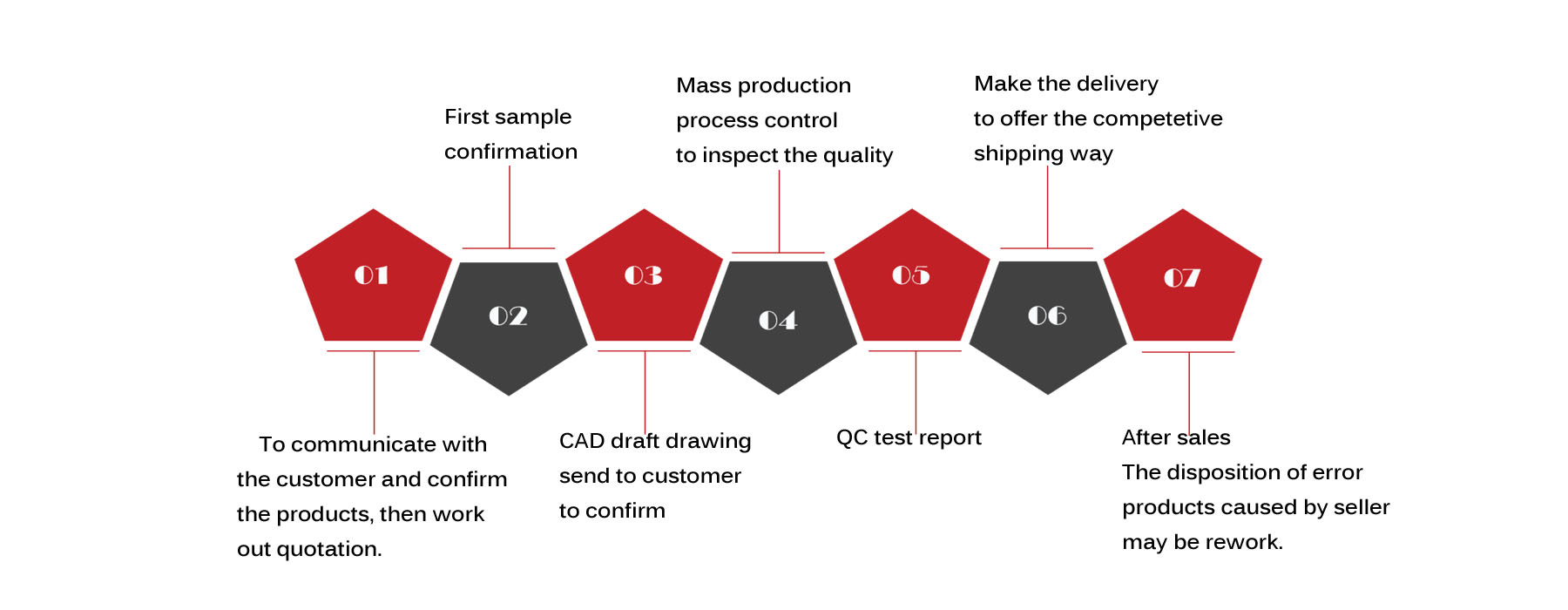 First sample confirmation

Mass production process control to inspect the quality

Make the delivery to offer the competetive shipping way

01

02

03

04

05

06

07

To communicate with the customer and confirm the products, then work out quotation.

CAD draft drawing send to customer to confirm

QC test report

After sales The disposition of error products caused by seller may be rework.